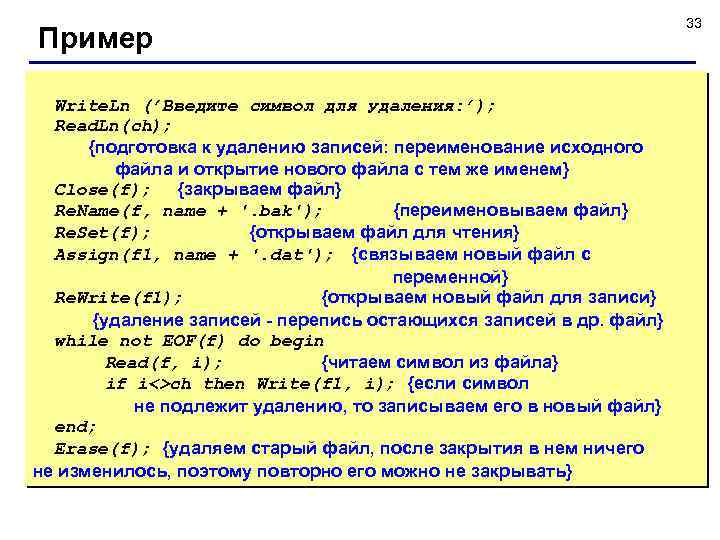 33

Пример

WriteLn ('Введите символ для удаления:');
ReadLn(ch);
{подготовка к удалению записей: переименование исходного файла и открытие нового файла с тем же именем}
Close(f); {закрываем файл}
ReName(f, name + '.bak'); {переименовываем файл}
ReSet(f); {открываем файл для чтения}
Assign(f1, name + '.dat'); {связываем новый файл с переменной}
ReWrite(f1); {открываем новый файл для записи}
{удаление записей - перепись остающихся записей в др. файл}
while not EOF(f) do begin
Read(f, i); {читаем символ из файла}
if i<>ch then Write(f1, i); {если символ не подлежит удалению, то записываем его в новый файл}
end;
Erase(f); {удаляем старый файл, после закрытия в нем ничего не изменилось, поэтому повторно его можно не закрывать}